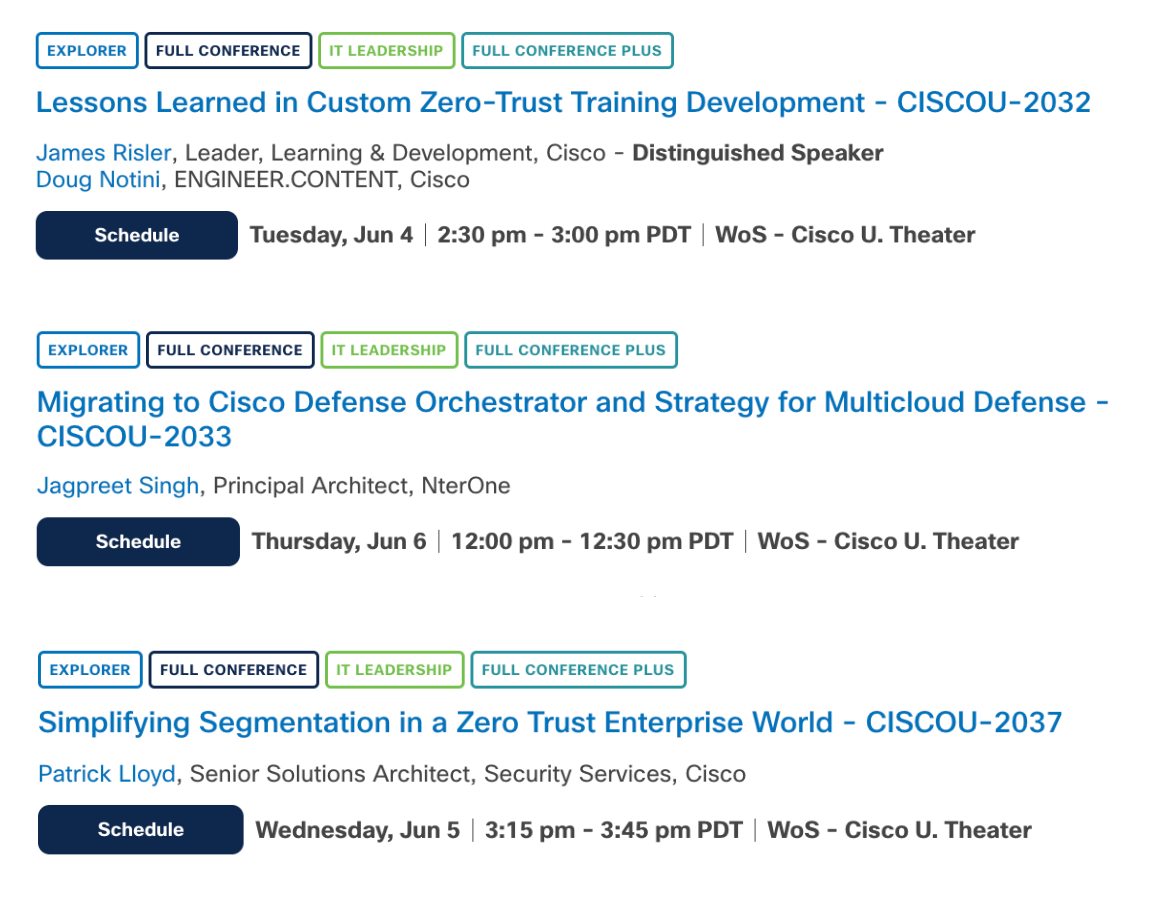 EXPLORER FULL CONFERENCE IT LEADERSHIP FULL CONFERENCE PLUS

Lessons Learned in Custom Zero-Trust Training Development - CISCOU-2032

James Risler, Leader, Learning & Development, Cisco - Distinguished Speaker
Doug Notini, ENGINEER.CONTENT, Cisco

Schedule Tuesday, Jun 4 | 2:30 pm - 3:00 pm PDT | WoS - Cisco U. Theater

EXPLORER FULL CONFERENCE IT LEADERSHIP FULL CONFERENCE PLUS

Migrating to Cisco Defense Orchestrator and Strategy for Multicloud Defense - CISCOU-2033

Jagpreet Singh, Principal Architect, NterOne

Schedule Thursday, Jun 6 | 12:00 pm - 12:30 pm PDT | WoS - Cisco U. Theater

EXPLORER FULL CONFERENCE IT LEADERSHIP FULL CONFERENCE PLUS

Simplifying Segmentation in a Zero Trust Enterprise World - CISCOU-2037

Patrick Lloyd, Senior Solutions Architect, Security Services, Cisco

Schedule Wednesday, Jun 5 | 3:15 pm - 3:45 pm PDT | WoS - Cisco U. Theater